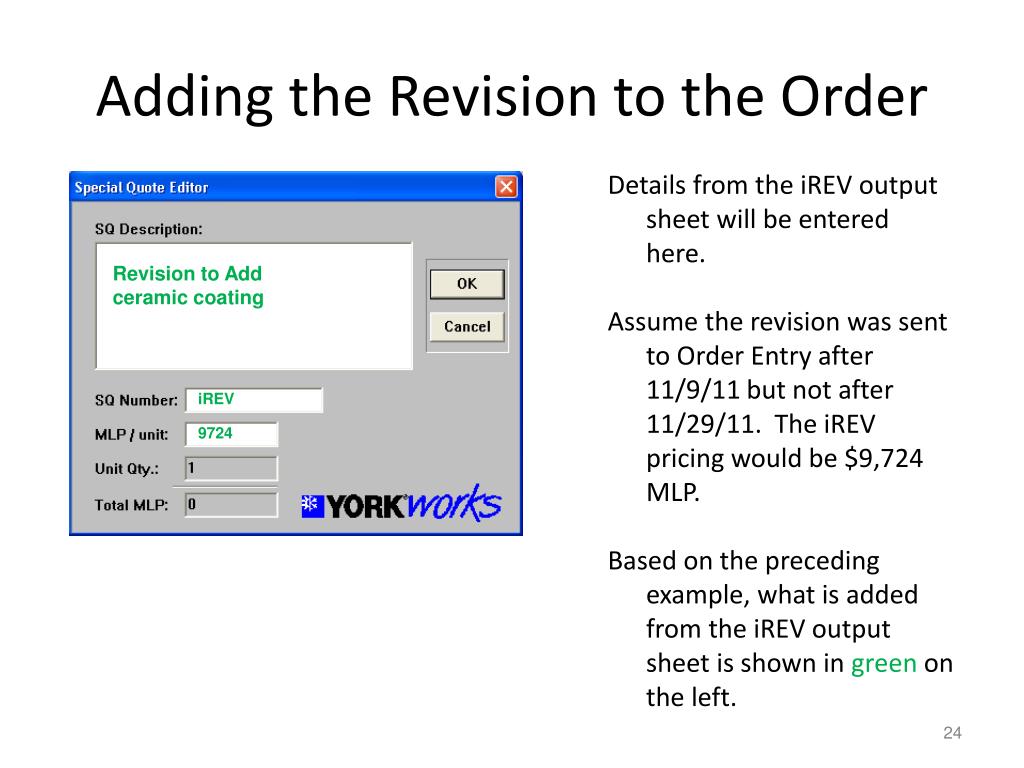 Adding the Revision to the Order

Special Quote Editor

SQ Description:

Revision to Add ceramic coating

OK

Cancel

SQ Number: iREV

MLP / unit: 9724

Unit Qty.: 1

Total MLP: 0

YORKworks

Details from the iREV output sheet will be entered here.

Assume the revision was sent to Order Entry after 11/9/11 but not after 11/29/11. The iREV pricing would be $9,724 MLP.

Based on the preceding example, what is added from the iREV output sheet is shown in green on the left.

24